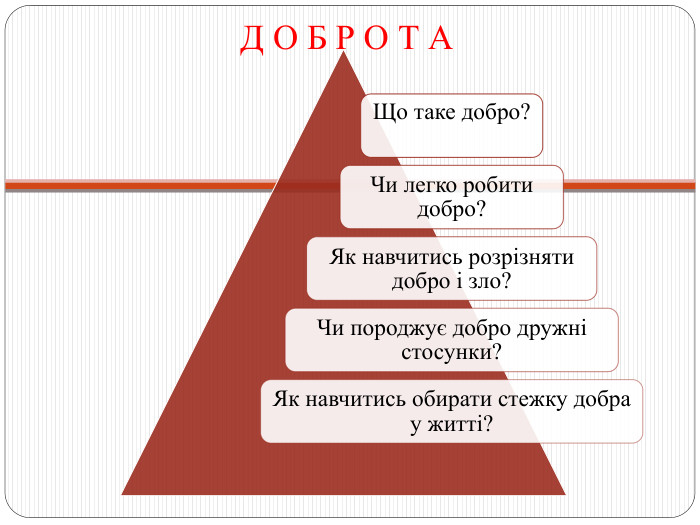 Д О Б Р О Т А

Що таке добро?

Чи легко робити добро?

Як навчитись розрізняти добро і зло?

Чи породжує добро дружні стосунки?

Як навчитись обирати стежку добра у житті?